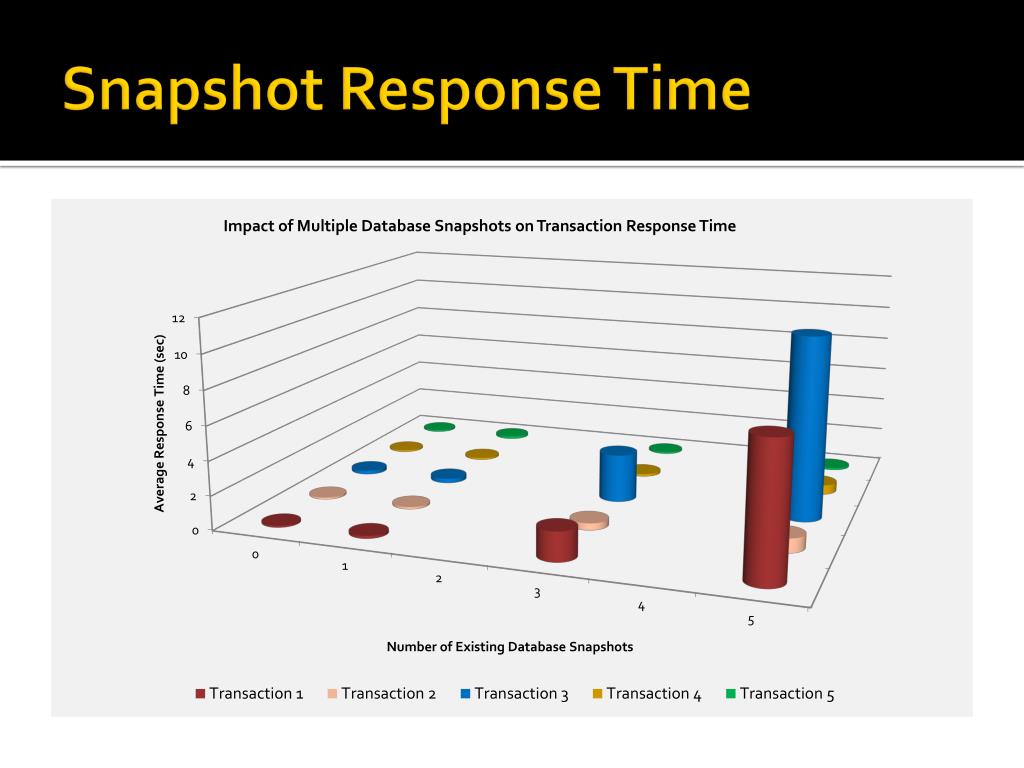 Snapshot Response Time

Impact of Multiple Database Snapshots on Transaction Response Time

Average Response Time (sec)

12
10
8
6
4
2
0

0
1
2
3
4
5

Number of Existing Database Snapshots

Transaction 1 Transaction 2 Transaction 3 Transaction 4 Transaction 5